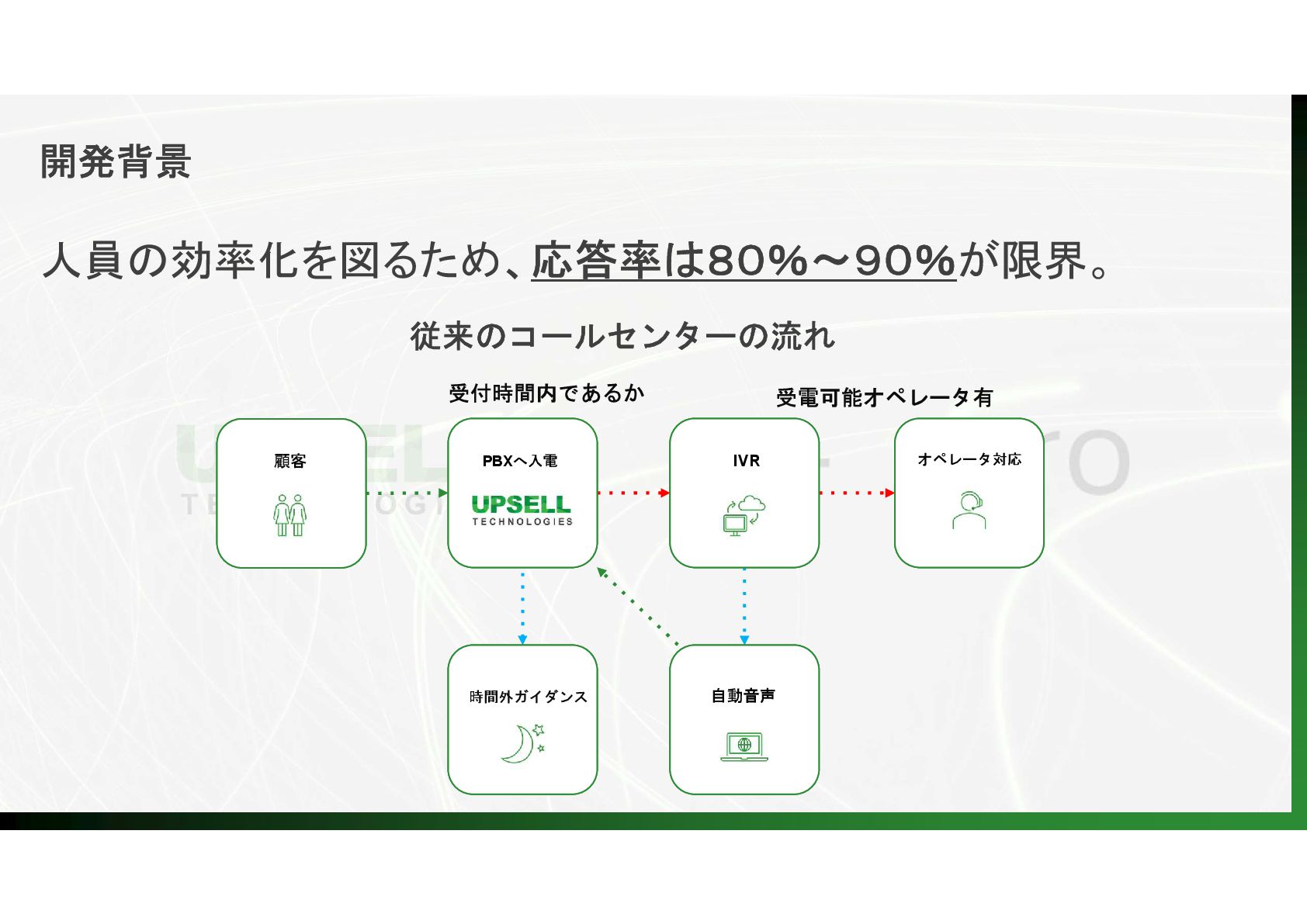 開発背景

人員の効率化を図るため、応答率は80%～90%が限界。

従来のコールセンターの流れ

受付時間内であるか

受電可能オペレータ有

顧客

PBXへ入電

UPSELL TECHNOLOGIES

IVR

オペレータ対応

時間外ガイダンス

自動音声